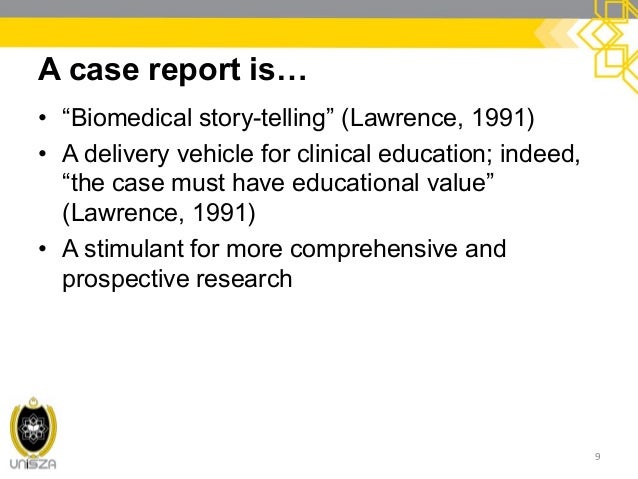 A case report is…

• “Biomedical story-telling” (Lawrence, 1991)

• A delivery vehicle for clinical education; indeed, “the case must have educational value” (Lawrence, 1991)

• A stimulant for more comprehensive and prospective research

UniSZA

9